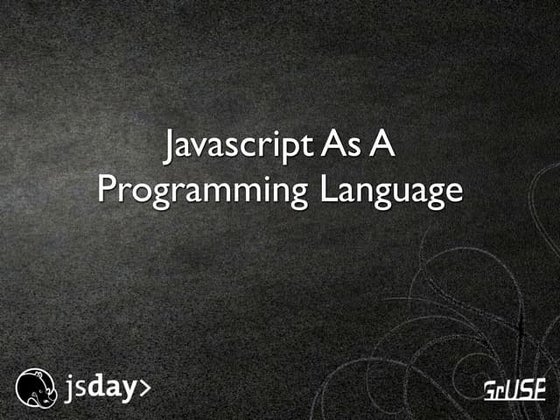 Javascript As A Programming Language

jsday>

GrUSP